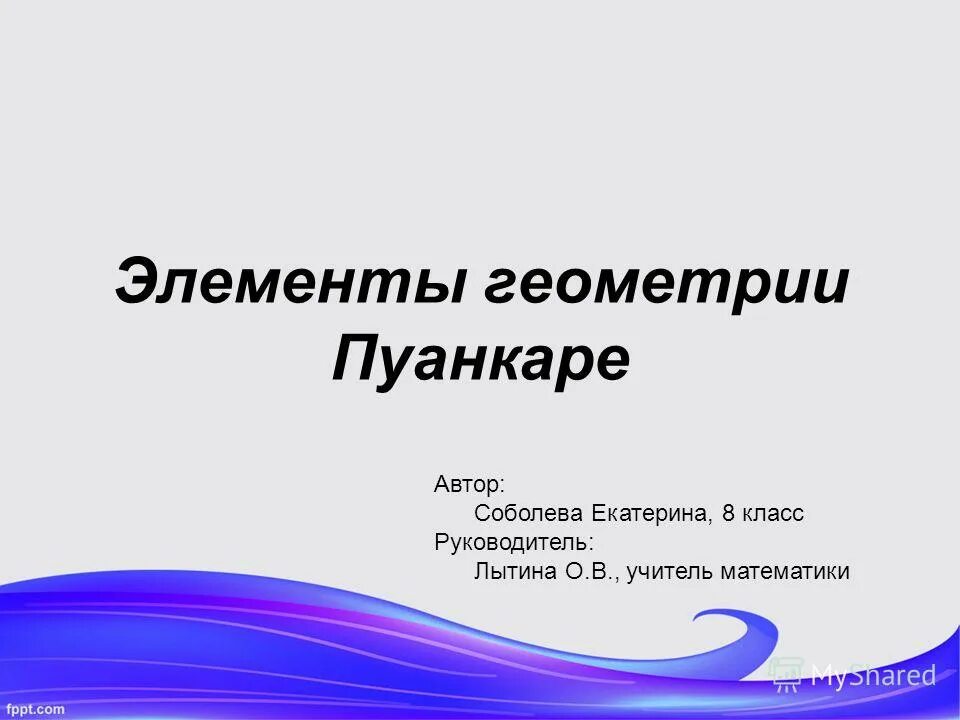 Элементы геометрии Пуанкаре

Автор:
Соболева Екатерина, 8 класс
Руководитель:
Лытина О.В., учитель математики

MyShared

fppt.com